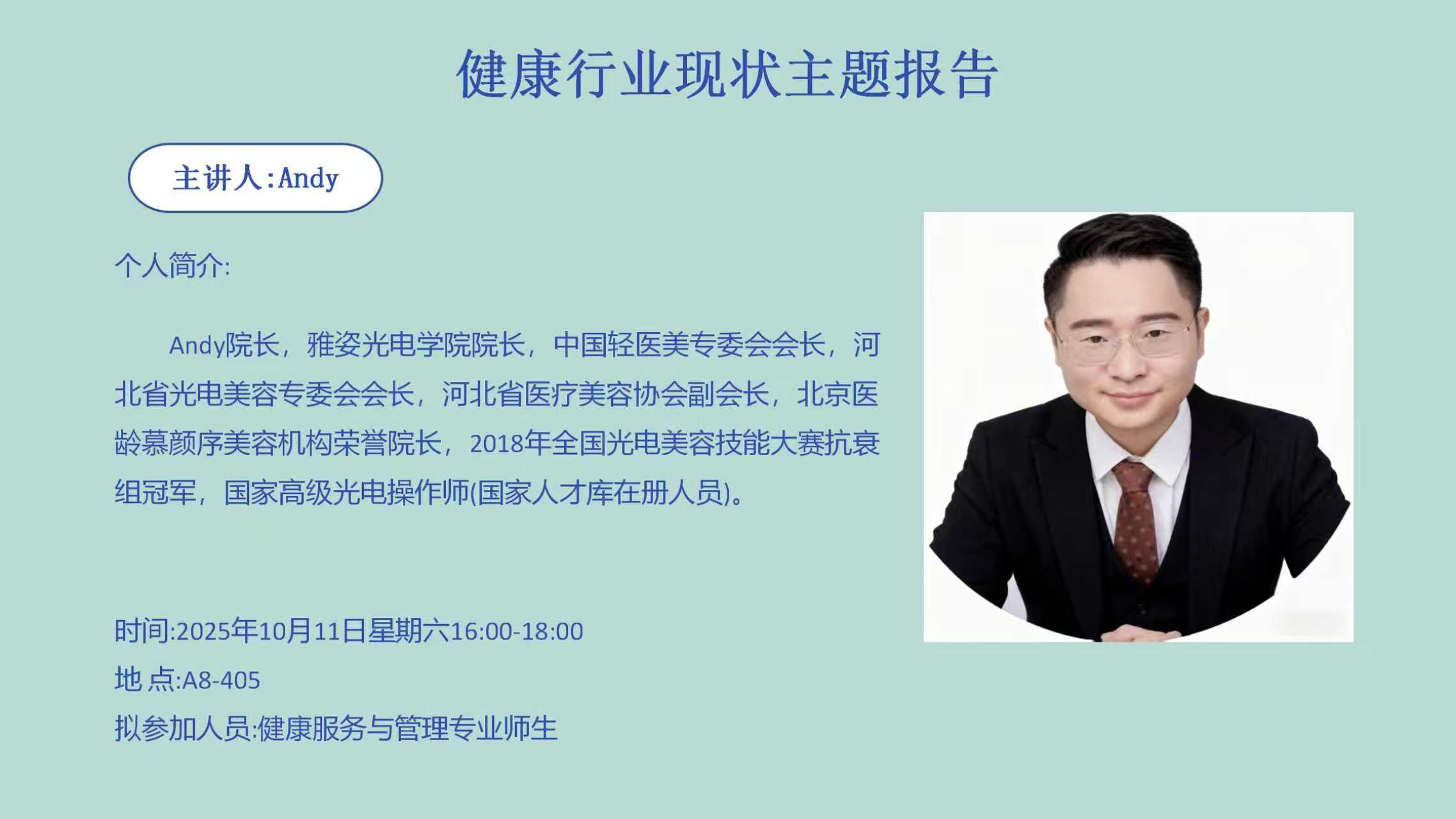 健康行业现状主题报告

主讲人:Andy

个人简介:

Andy院长，雅姿光电学院院长，中国轻医美专委会会长，河北省光电美容专委会会长，河北省医疗美容协会副会长，北京医龄慕颜序美容机构荣誉院长，2018年全国光电美容技能大赛抗衰组冠军，国家高级光电操作师(国家人才库在册人员)。

时间:2025年10月11日星期六16:00-18:00
地 点:A8-405
拟参加人员:健康服务与管理专业师生